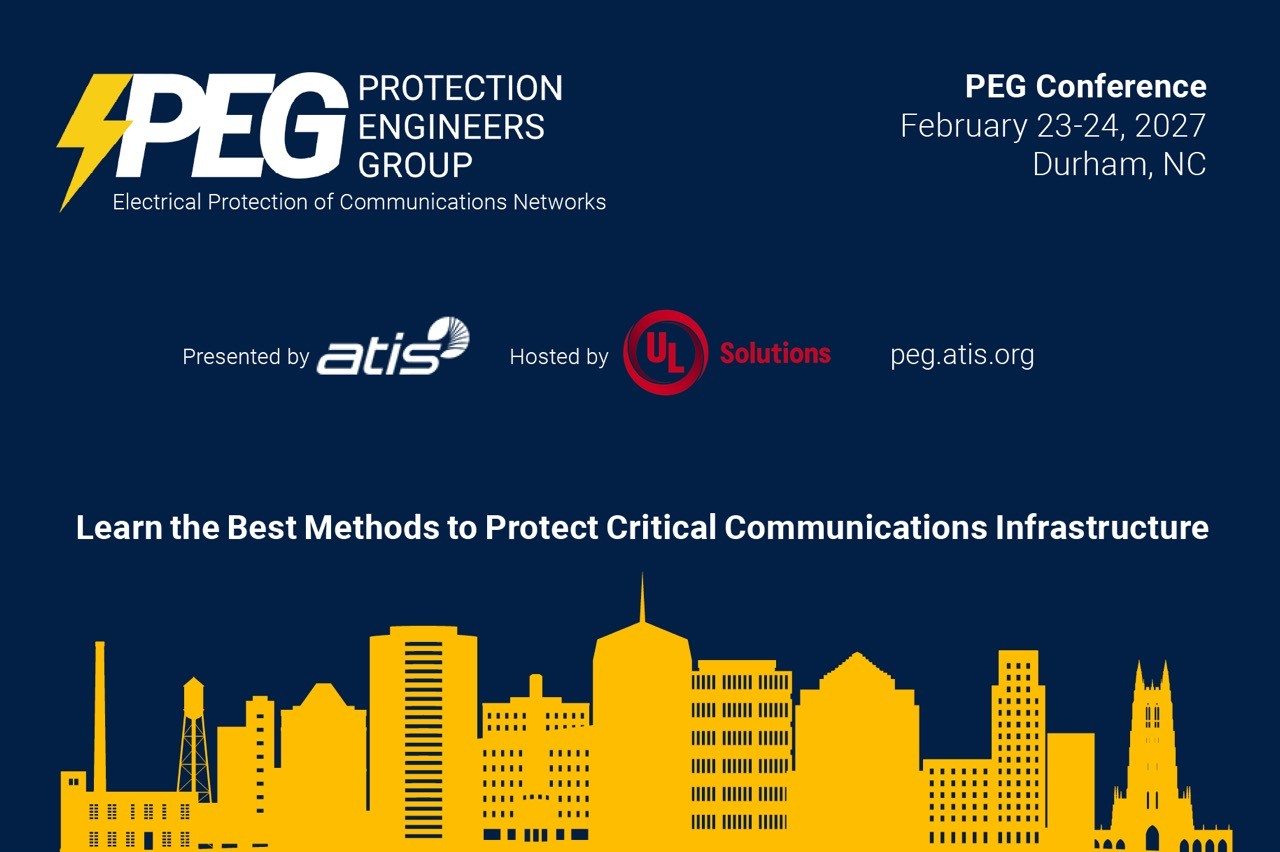 PEG PROTECTION ENGINEERS GROUP
Electrical Protection of Communications Networks

PEG Conference
February 23-24, 2027
Durham, NC

Presented by atis
Hosted by UL Solutions
peg.atis.org

Learn the Best Methods to Protect Critical Communications Infrastructure